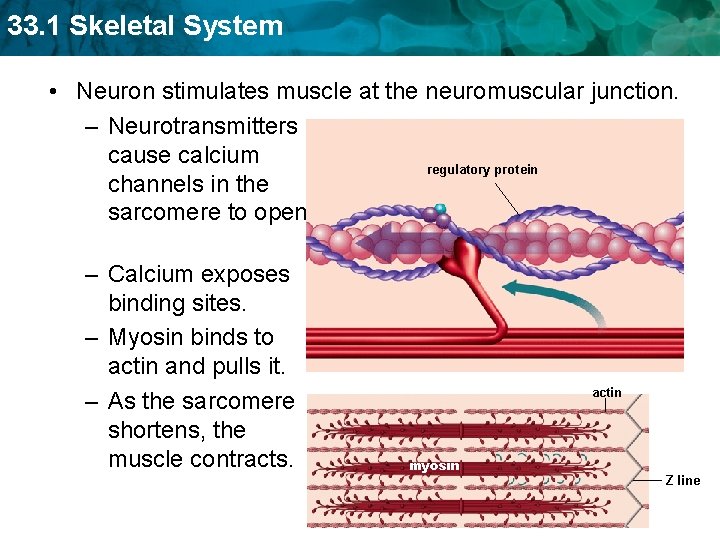 33.1 Skeletal System

• Neuron stimulates muscle at the neuromuscular junction.

– Neurotransmitters cause calcium channels in the sarcomere to open

– Calcium exposes binding sites.

– Myosin binds to actin and pulls it.

– As the sarcomere shortens, the muscle contracts.

regulatory protein

actin

myosin

Z line